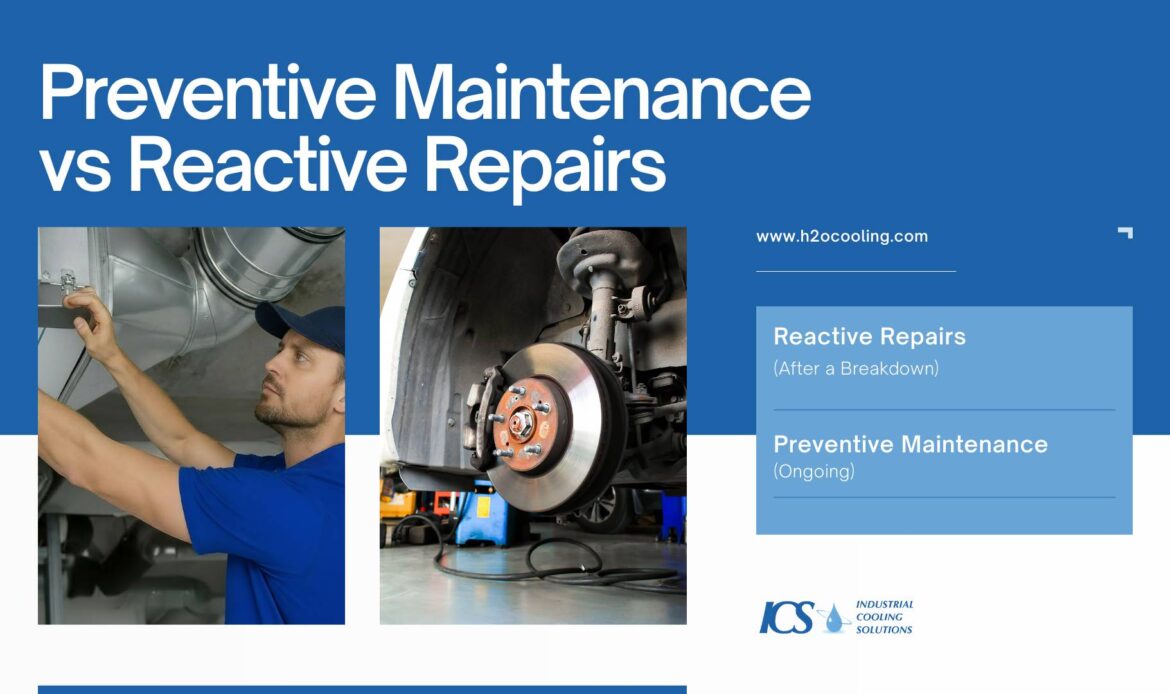 Preventive Maintenance vs Reactive Repairs

www.h2ocooling.com

Reactive Repairs
(After a Breakdown)

Preventive Maintenance
(Ongoing)

ICS INDUSTRIAL COOLING SOLUTIONS